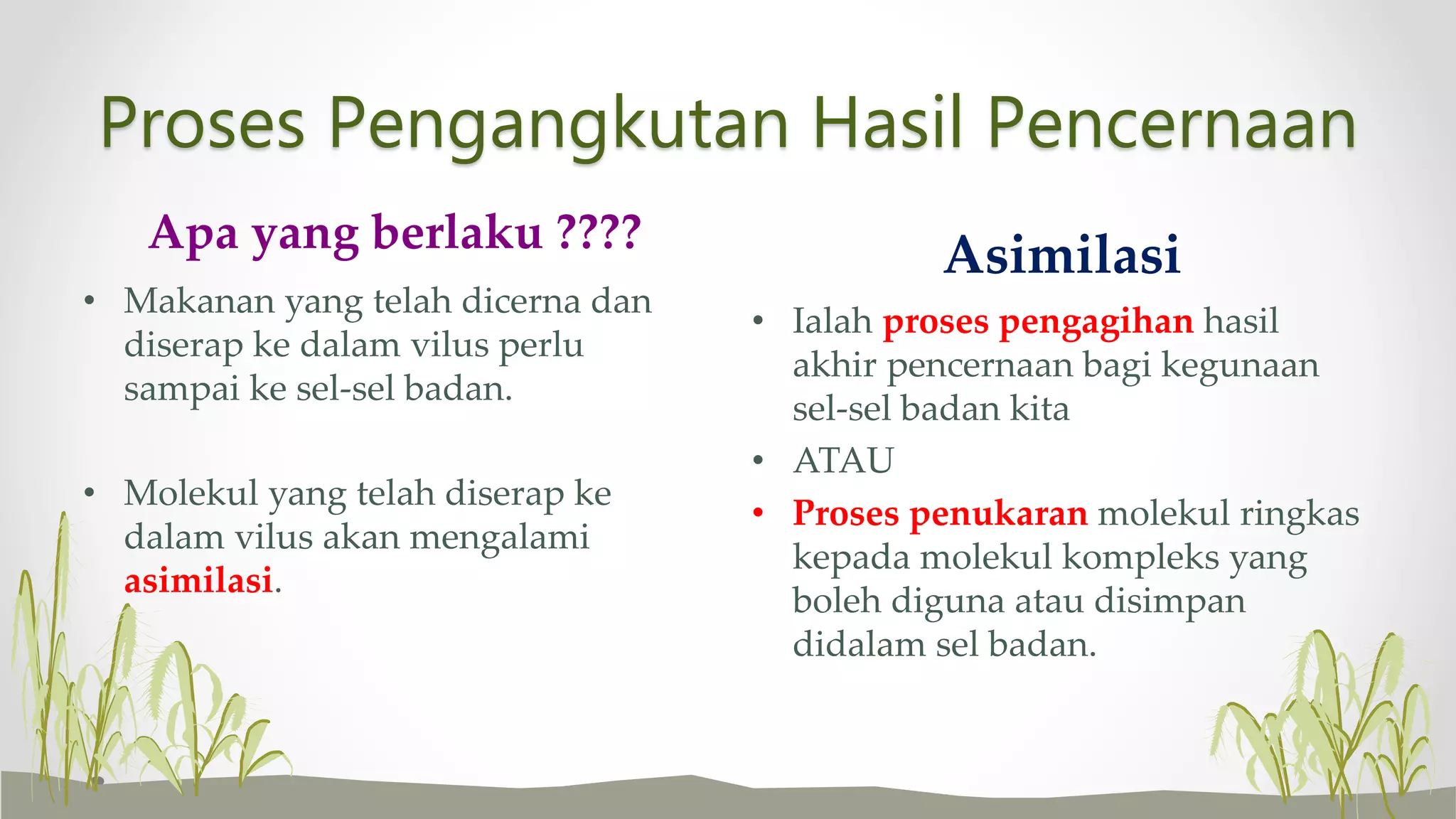 Proses Pengangkutan Hasil Pencernaan

Apa yang berlaku ????

• Makanan yang telah dicerna dan diserap ke dalam vilus perlu sampai ke sel-sel badan.

• Molekul yang telah diserap ke dalam vilus akan mengalami asimilasi.

Asimilasi

• Ialah proses pengagihan hasil akhir pencernaan bagi kegunaan sel-sel badan kita

• ATAU

• Proses penukaran molekul ringkas kepada molekul kompleks yang boleh diguna atau disimpan didalam sel badan.